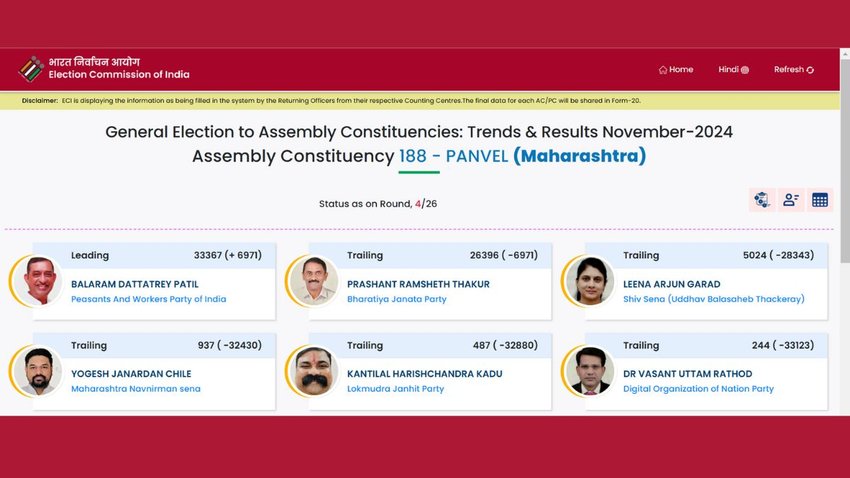 भारत निर्वाचन आयोग
Election Commission of India

Home Hindi Refresh

Disclaimer: ECI is displaying the information as being filled in the system by the Returning Officers from their respective Counting Centres.The final data for each AC/PC will be shared in Form-20.

General Election to Assembly Constituencies: Trends & Results November-2024
Assembly Constituency 188 - PANVEL (Maharashtra)

Status as on Round, 4/26

Leading 33367 (+ 6971)
BALARAM DATTATREY PATIL
Peasants And Workers Party of India

Trailing 26396 ( -6971)
PRASHANT RAMSHETH THAKUR
Bharatiya Janata Party

Trailing 5024 ( -28343)
LEENA ARJUN GARAD
Shiv Sena (Uddhav Balasaheb Thackeray)

Trailing 937 ( -32430)
YOGESH JANARDAN CHILE
Maharashtra Navnirman sena

Trailing 487 ( -32880)
KANTILAL HARISHCHANDRA KADU
Lokmudra Janhit Party

Trailing 244 ( -33123)
DR VASANT UTTAM RATHOD
Digital Organization of Nation Party